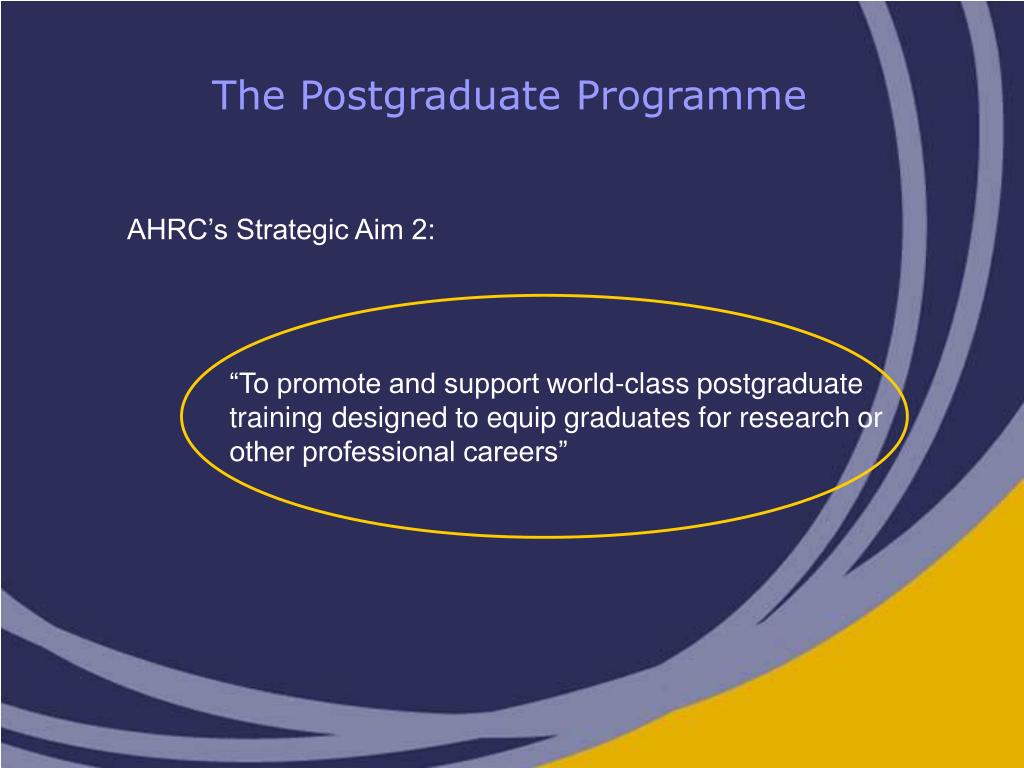 The Postgraduate Programme

AHRC’s Strategic Aim 2:

“To promote and support world-class postgraduate training designed to equip graduates for research or other professional careers”